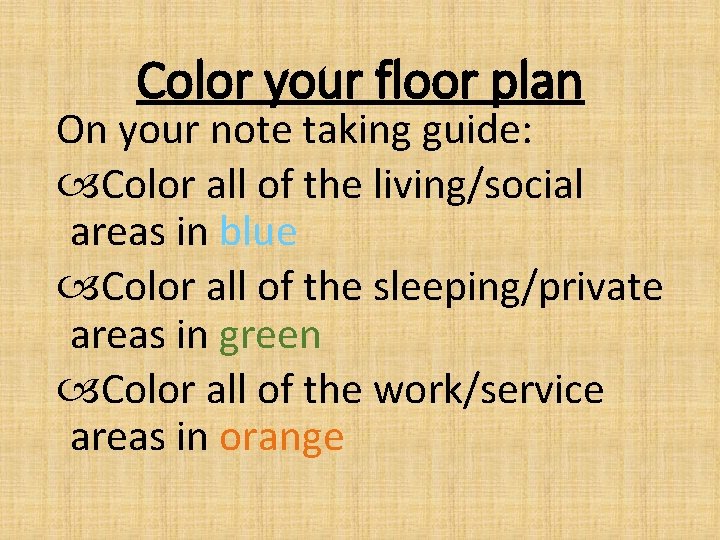 Color your floor plan

On your note taking guide:

Color all of the living/social areas in blue

Color all of the sleeping/private areas in green

Color all of the work/service areas in orange